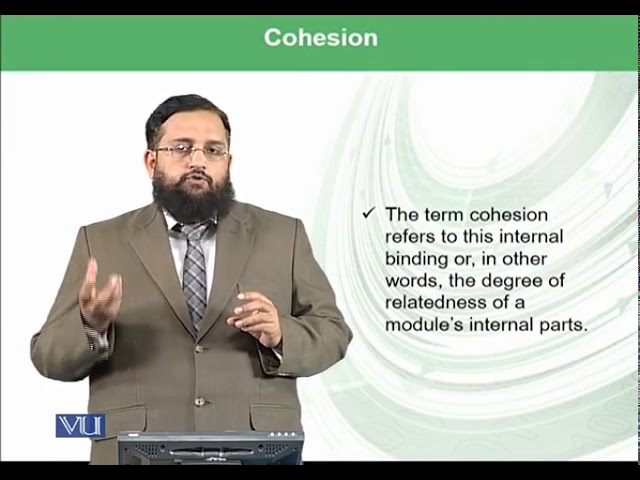 Cohesion

✓ The term cohesion refers to this internal binding or, in other words, the degree of relatedness of a module's internal parts.

VU